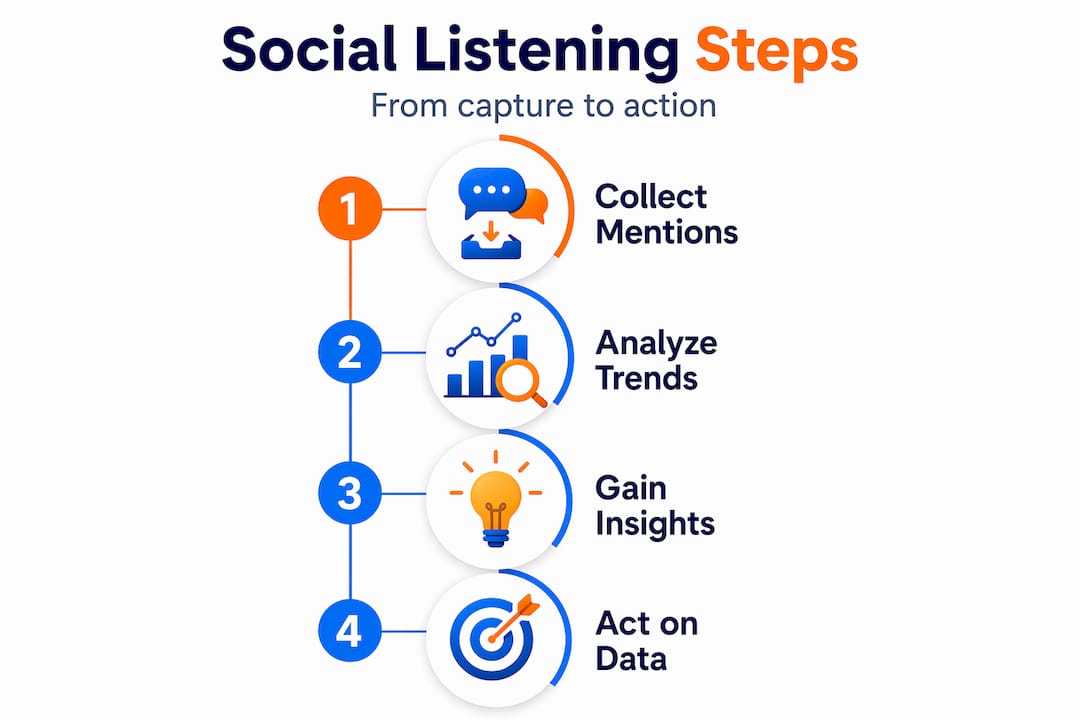 Social Listening Steps

From capture to action

1 Collect Mentions

2 Analyze Trends

3 Gain Insights

4 Act on Data